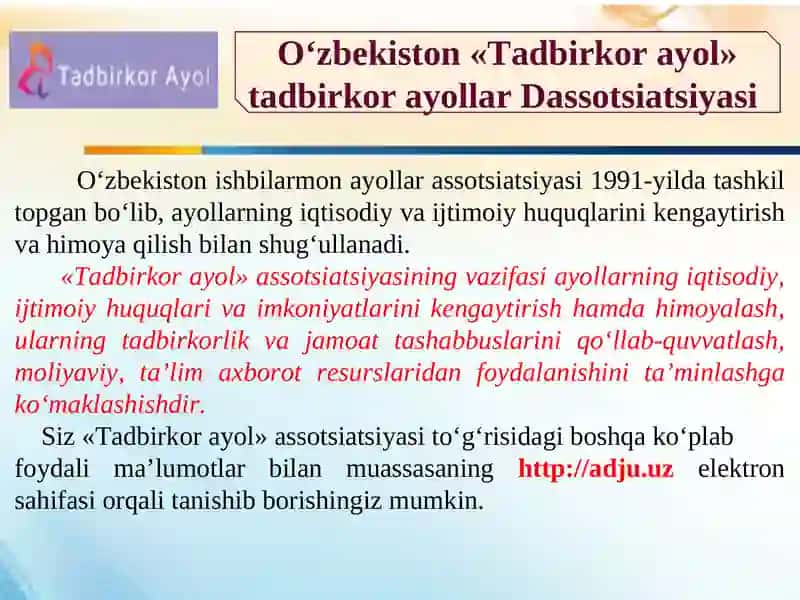 Tadbirkor Ayol

O‘zbekiston «Tadbirkor ayol» tadbirkor ayollar Dassotsiatsiyasi

O‘zbekiston ishbilarmon ayollar assotsiatsiyasi 1991-yilda tashkil topgan bo‘lib, ayollarning iqtisodiy va ijtimoiy huquqlarini kengaytirish va himoya qilish bilan shug‘ullanadi.

«Tadbirkor ayol» assotsiatsiyasining vazifasi ayollarning iqtisodiy, ijtimoiy huquqlari va imkoniyatlarini kengaytirish hamda himoyalash, ularning tadbirkorlik va jamoat tashabbuslarini qo‘llab-quvvatlash, moliyaviy, ta’lim axborot resurslaridan foydalanishini ta’minlashga ko‘maklashishdir.

Siz «Tadbirkor ayol» assotsiatsiyasi to‘g‘risidagi boshqa ko‘plab foydali ma’lumotlar bilan muassasaning http://adju.uz elektron sahifasi orqali tanishib borishingiz mumkin.